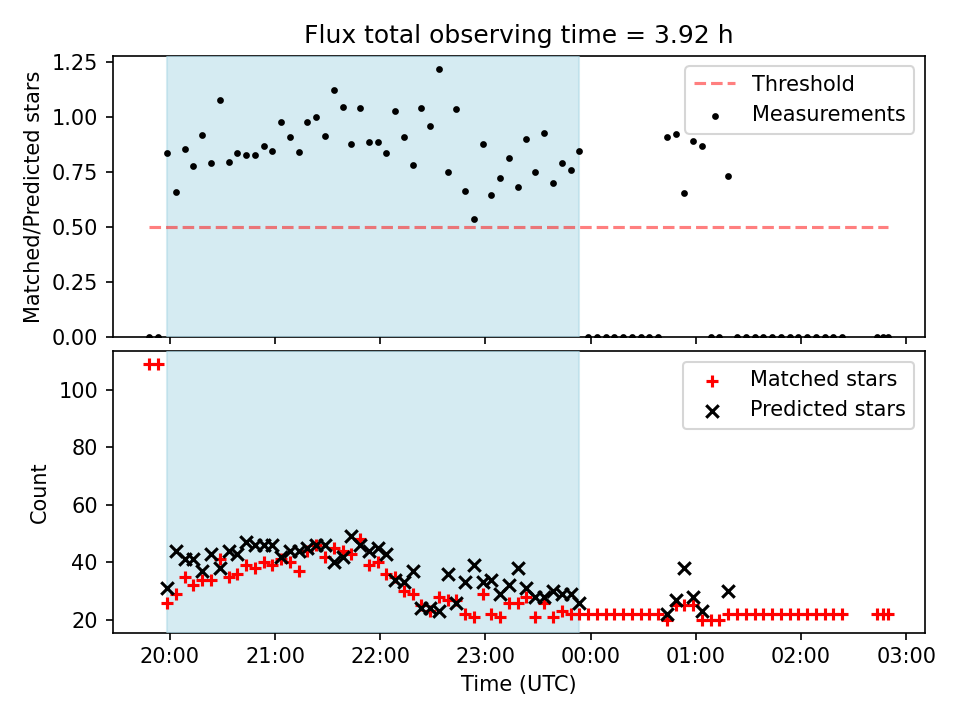 Flux total observing time = 3.92 h

Matched/Predicted stars

1.25
1.00
0.75
0.50
0.25
0.00

Threshold
Measurements

Count

100
80
60
40
20

Matched stars
Predicted stars

20:00 21:00 22:00 23:00 00:00 01:00 02:00 03:00

Time (UTC)